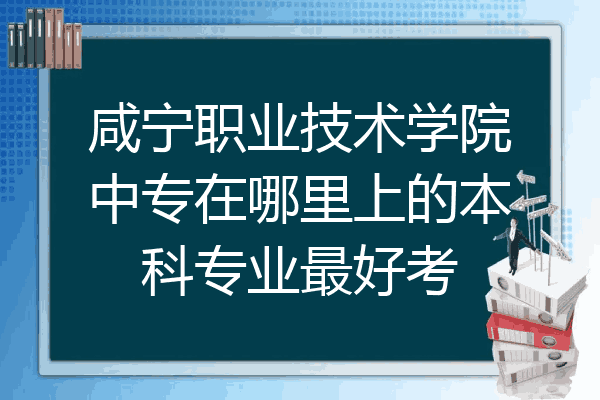 咸宁职业技术学院中专在哪里上的本科专业最好考